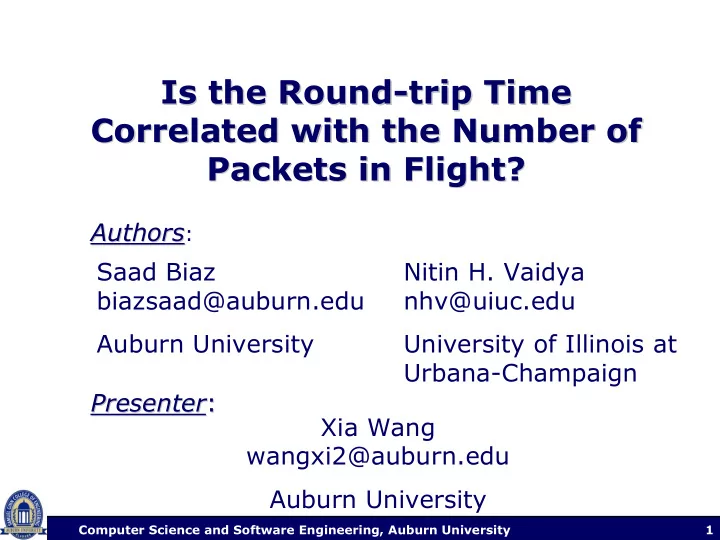 Is the Round-trip Time Correlated with the Number of Packets in Flight?

Authors:

Saad Biaz
biazsaad@auburn.edu

Auburn University

Nitin H. Vaidya
nhv@uiuc.edu

University of Illinois at Urbana-Champaign

Presenter:

Xia Wang
wangxi2@auburn.edu

Auburn University

Computer Science and Software Engineering, Auburn University

1